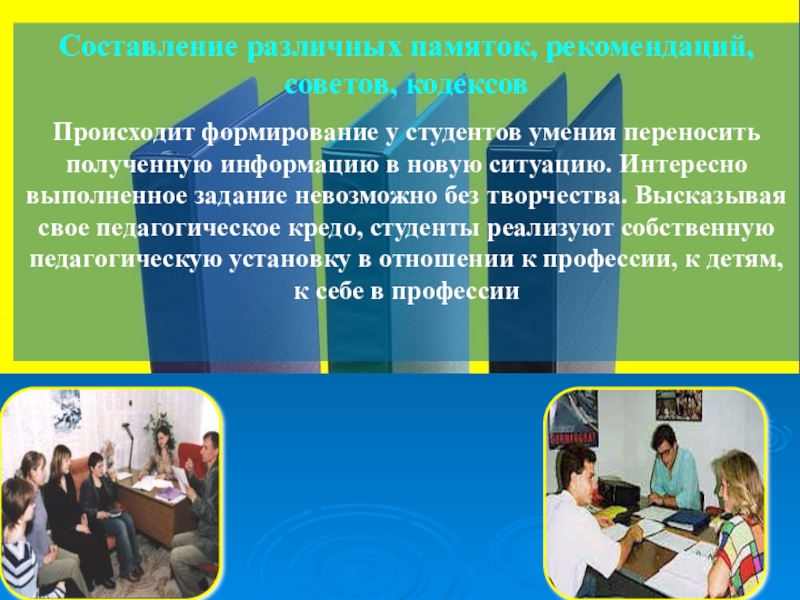 Составление различных памяток, рекомендаций, советов, кодексов

Происходит формирование у студентов умения переносить полученную информацию в новую ситуацию. Интересно выполненное задание невозможно без творчества. Высказывая свое педагогическое кредо, студенты реализуют собственную педагогическую установку в отношении к профессии, к детям, к себе в профессии